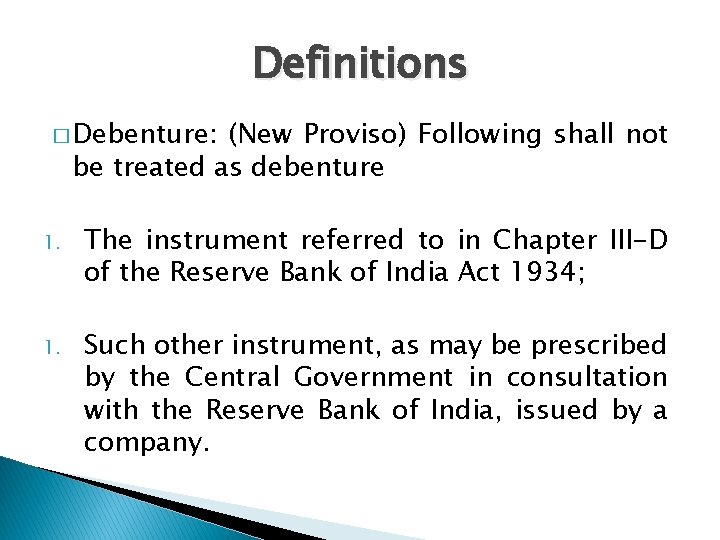 Definitions

□ Debenture: (New Proviso) Following shall not be treated as debenture

1. The instrument referred to in Chapter III-D of the Reserve Bank of India Act 1934;

1. Such other instrument, as may be prescribed by the Central Government in consultation with the Reserve Bank of India, issued by a company.